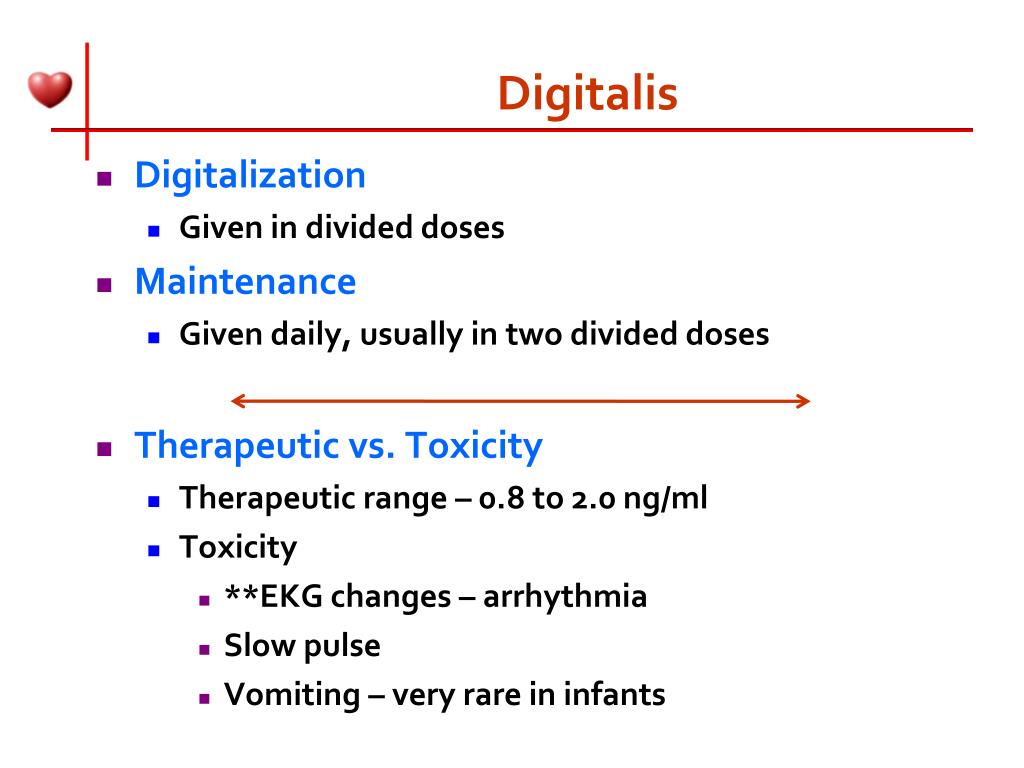 Digitalis

- Digitalization
  - Given in divided doses
- Maintenance
  - Given daily, usually in two divided doses

- Therapeutic vs. Toxicity
  - Therapeutic range – 0.8 to 2.0 ng/ml
  - Toxicity
    - **EKG changes – arrhythmia
    - Slow pulse
    - Vomiting – very rare in infants